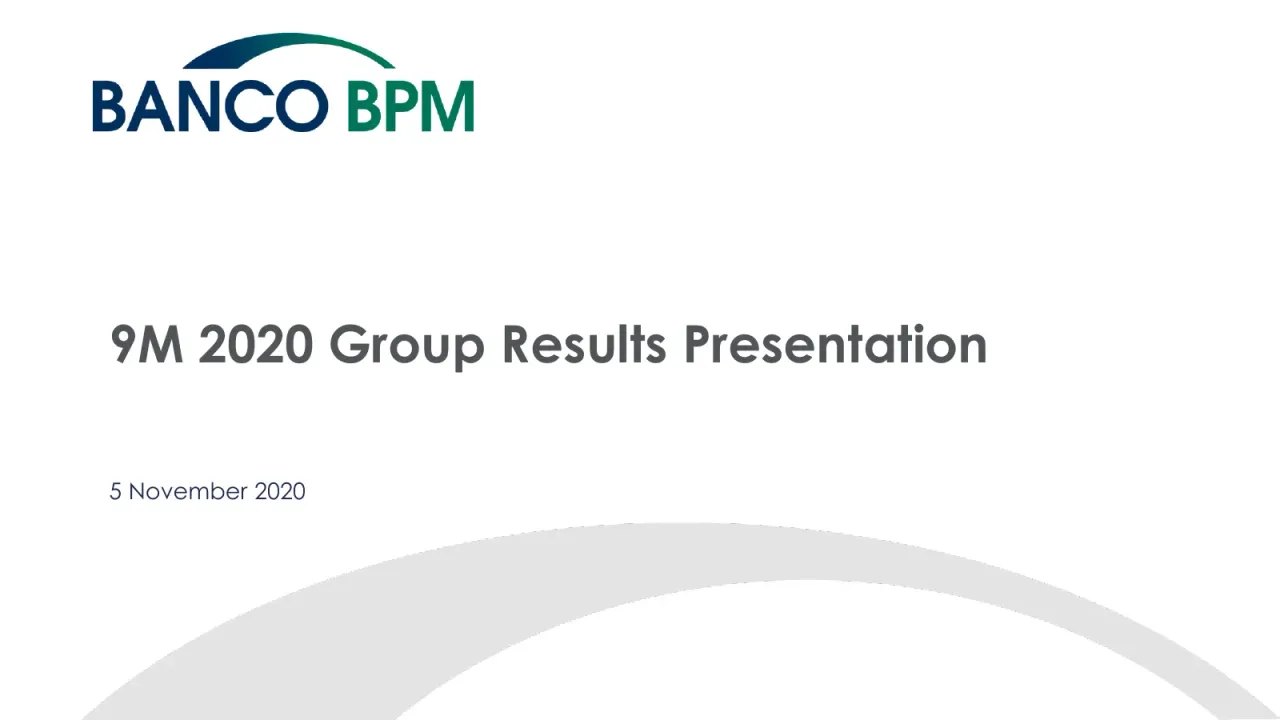 BANCO BPM

9M 2020 Group Results Presentation

5 November 2020